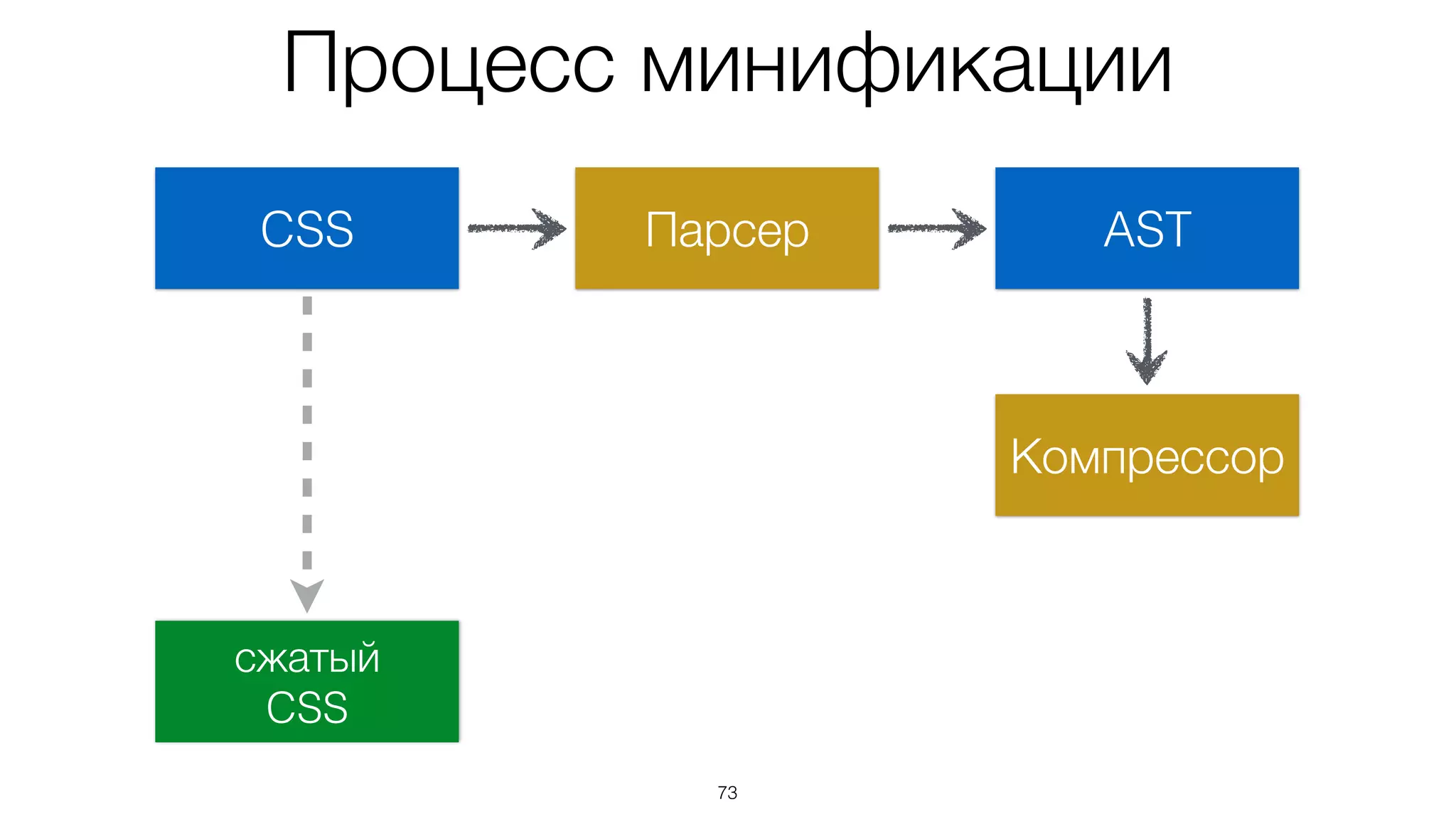 Процесс минификации

CSS

Парсер

AST

Компрессор

сжатый CSS

73